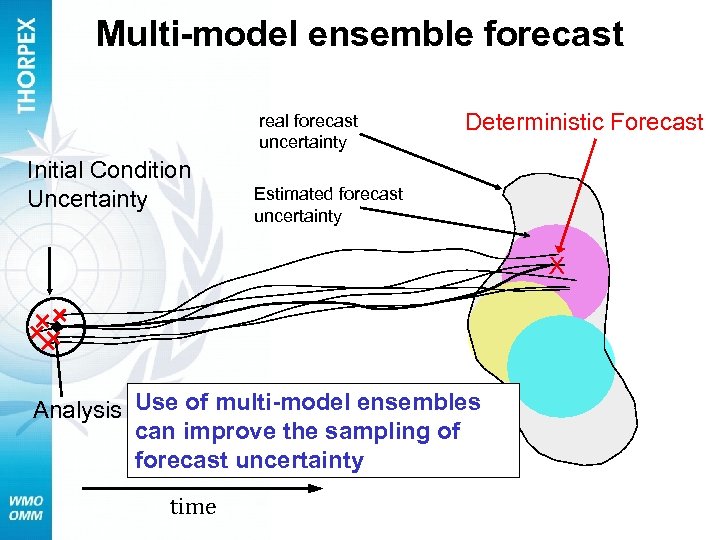 THORPEX

Multi-model ensemble forecast

real forecast uncertainty

Deterministic Forecast

Initial Condition Uncertainty

Estimated forecast uncertainty

Analysis

Use of multi-model ensembles can improve the sampling of forecast uncertainty

time

WMO
OMM